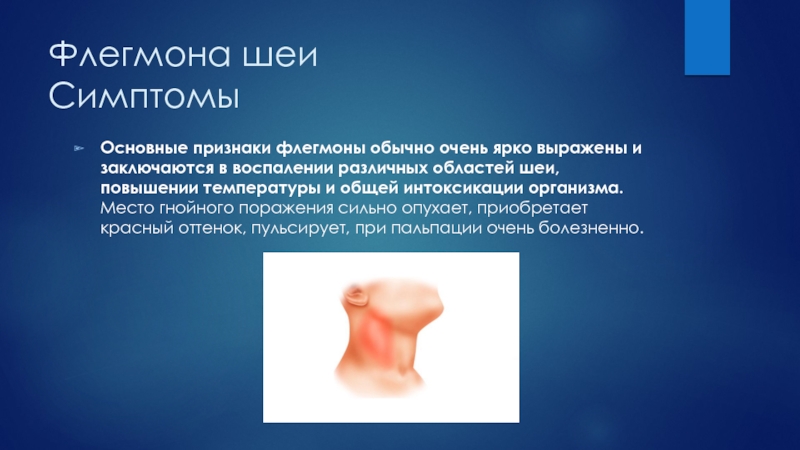 Флегмона шеи
Симптомы

Основные признаки флегмоны обычно очень ярко выражены и заключаются в воспалении различных областей шеи, повышении температуры и общей интоксикации организма. Место гнойного поражения сильно опухает, приобретает красный оттенок, пульсирует, при пальпации очень болезненно.